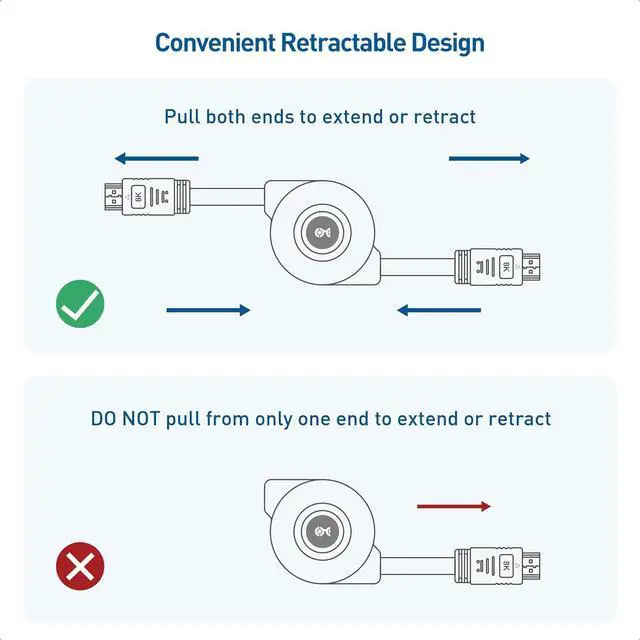 Convenient Retractable Design

Pull both ends to extend or retract

8K

8K

DO NOT pull from only one end to extend or retract

8K